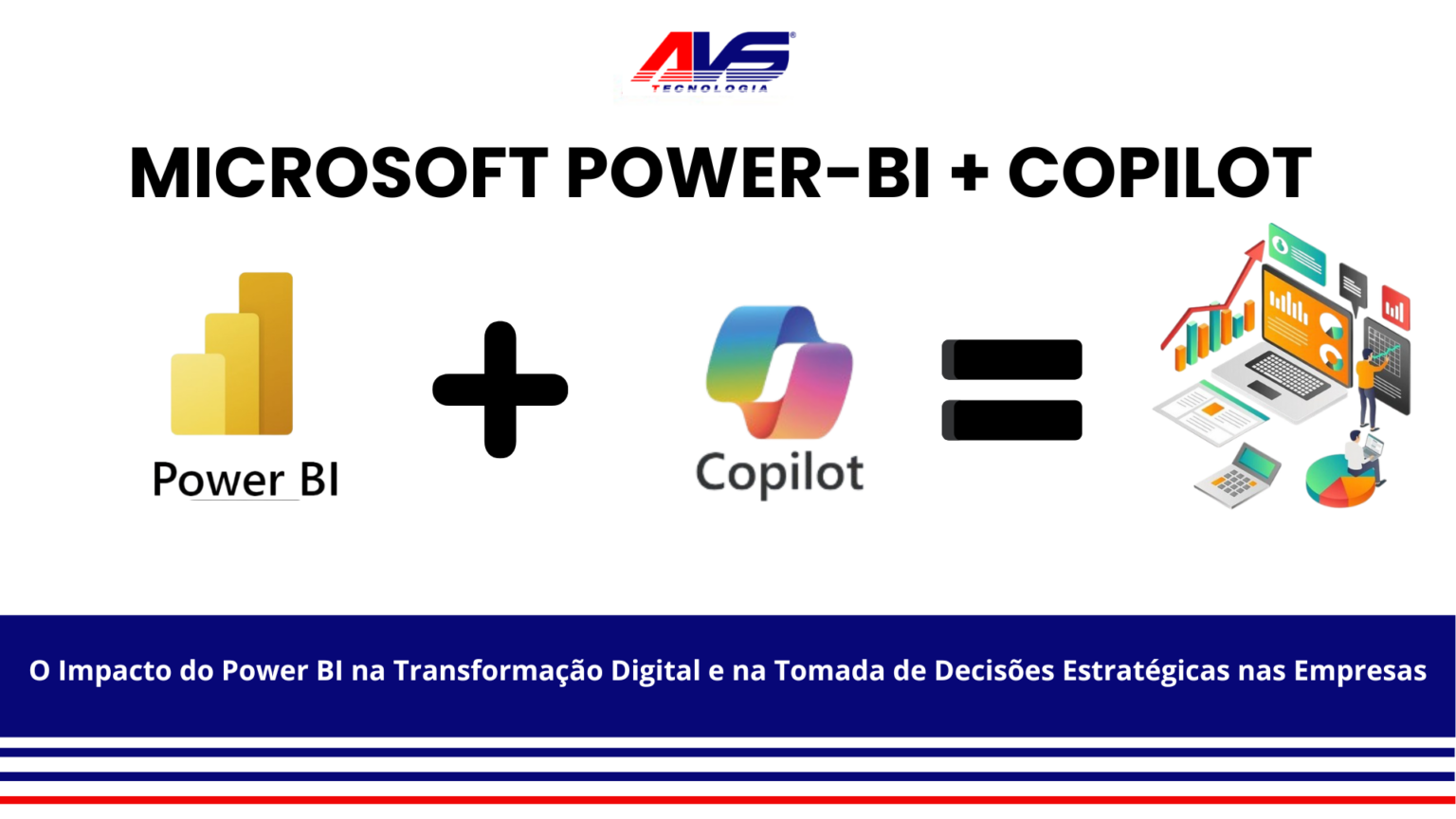 AVS
TECNOLOGIA

MICROSOFT POWER-BI + COPILOT

Power BI

Copilot

O Impacto do Power BI na Transformação Digital e na Tomada de Decisões Estratégicas nas Empresas